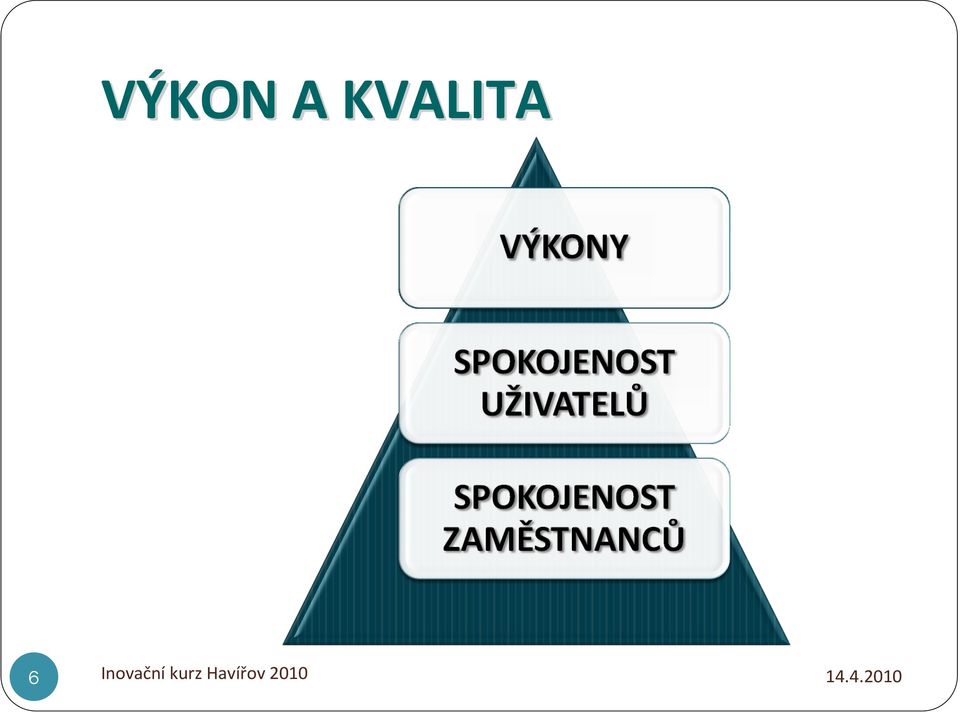 VÝKON A KVALITA

VÝKONY

SPOKOJENOST UŽIVATELŮ

SPOKOJENOST ZAMĚSTNANCŮ

6

Inovační kurz Havířov 2010

14.4.2010